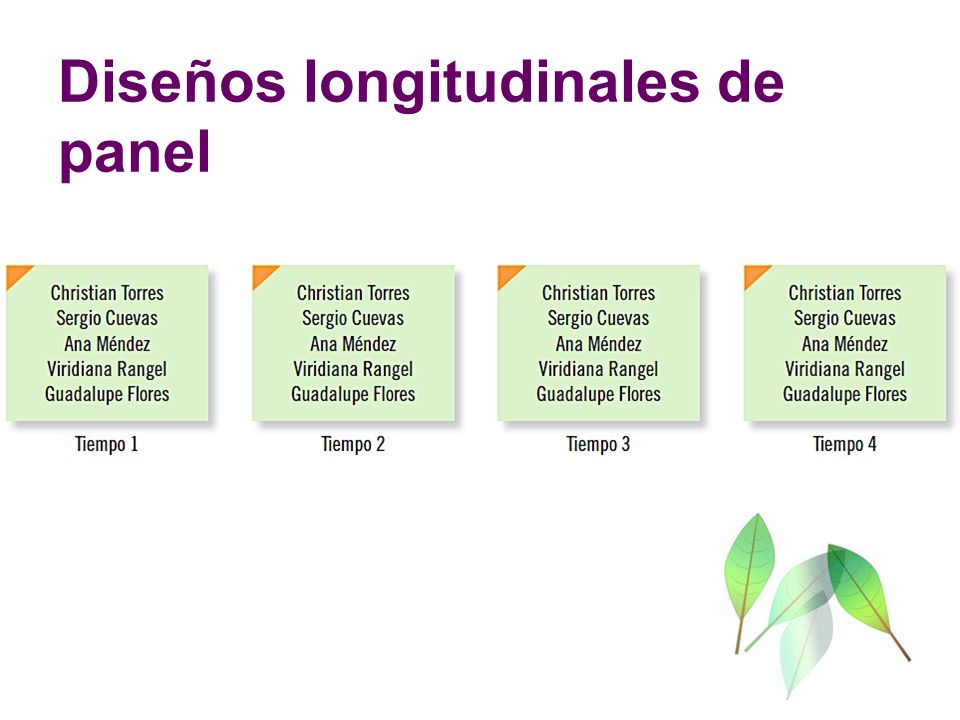 Diseños longitudinales de panel

Christian Torres
Sergio Cuevas
Ana Méndez
Viridiana Rangel
Guadalupe Flores

Tiempo 1

Christian Torres
Sergio Cuevas
Ana Méndez
Viridiana Rangel
Guadalupe Flores

Tiempo 2

Christian Torres
Sergio Cuevas
Ana Méndez
Viridiana Rangel
Guadalupe Flores

Tiempo 3

Christian Torres
Sergio Cuevas
Ana Méndez
Viridiana Rangel
Guadalupe Flores

Tiempo 4